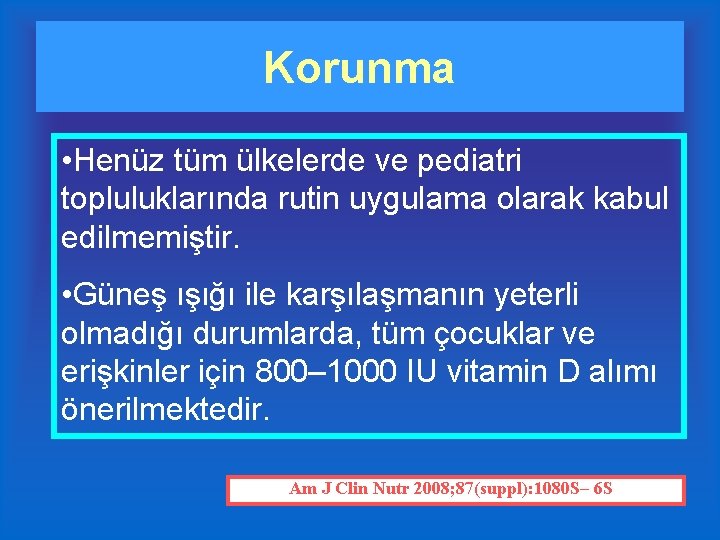 Korunma

•Henüz tüm ülkelerde ve pediatri topluluklarında rutin uygulama olarak kabul edilmemiştir.

•Güneş ışığı ile karşılaşmanın yeterli olmadığı durumlarda, tüm çocuklar ve erişkinler için 800–1000 IU vitamin D alımı önerilmektedir.

Am J Clin Nutr 2008;87(suppl):1080S– 6S